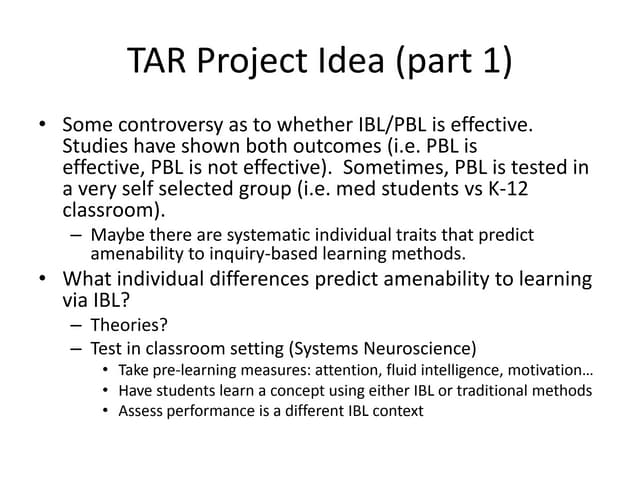 TAR Project Idea (part 1)

• Some controversy as to whether IBL/PBL is effective. Studies have shown both outcomes (i.e. PBL is effective, PBL is not effective). Sometimes, PBL is tested in a very self selected group (i.e. med students vs K-12 classroom).
– Maybe there are systematic individual traits that predict amenability to inquiry-based learning methods.
• What individual differences predict amenability to learning via IBL?
– Theories?
– Test in classroom setting (Systems Neuroscience)
• Take pre-learning measures: attention, fluid intelligence, motivation…
• Have students learn a concept using either IBL or traditional methods
• Assess performance is a different IBL context